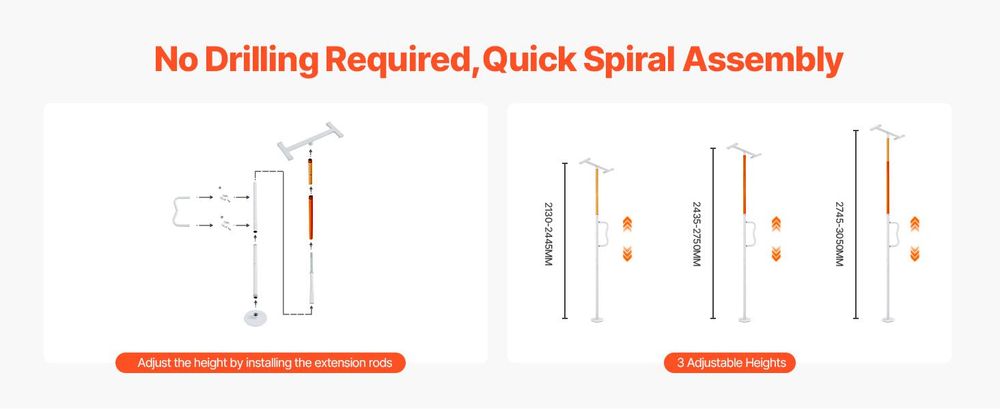 No Drilling Required, Quick Spiral Assembly

Adjust the height by installing the extension rods

2130-2445MM

2435-2750MM

2745-3050MM

3 Adjustable Heights